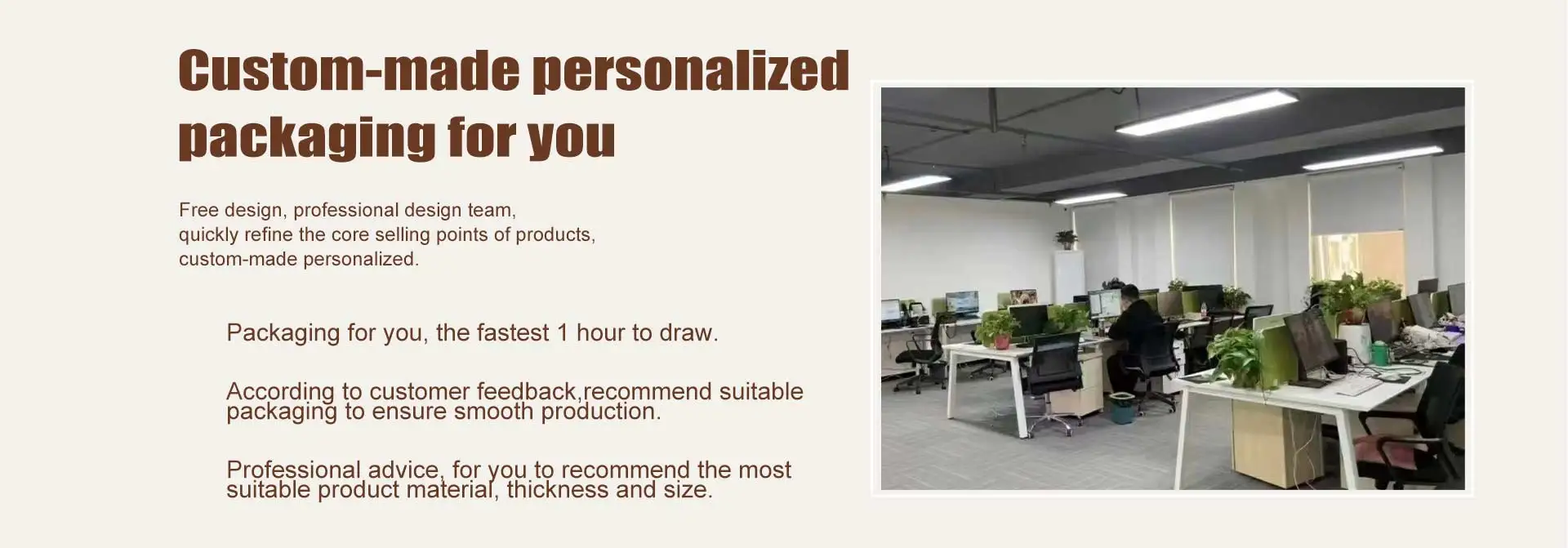 Custom-made personalized packaging for you

Free design, professional design team, quickly refine the core selling points of products, custom-made personalized.

Packaging for you, the fastest 1 hour to draw.

According to customer feedback,recommend suitable packaging to ensure smooth production.

Professional advice, for you to recommend the most suitable product material, thickness and size.